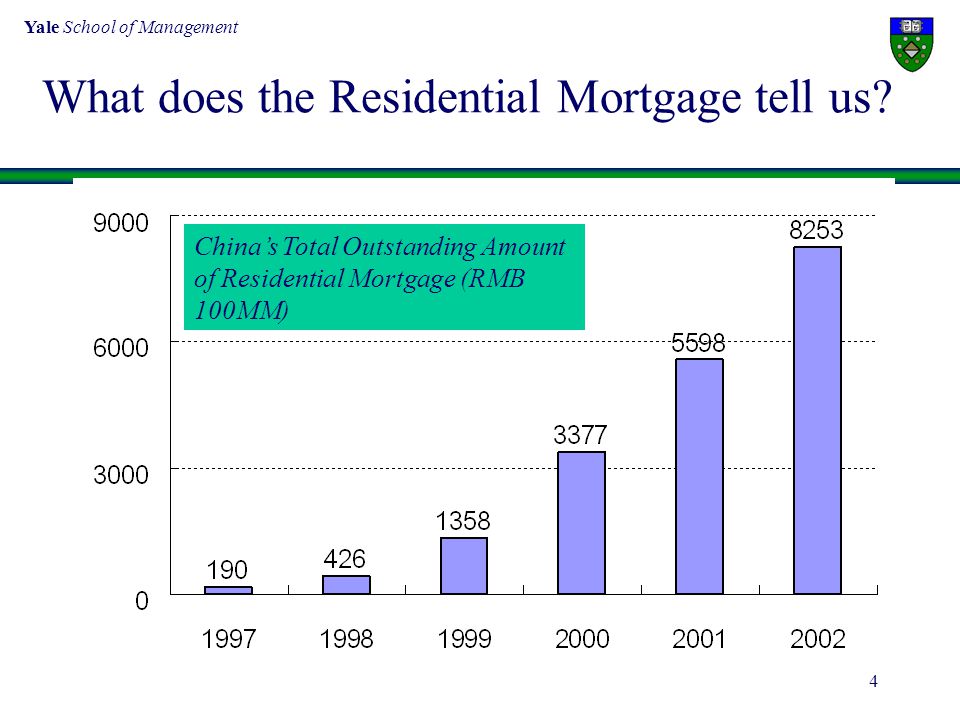 Yale School of Management

What does the Residential Mortgage tell us?

China's Total Outstanding Amount of Residential Mortgage (RMB 100MM)

9000
6000
3000
0

190
426
1358
3377
5598
8253

1997
1998
1999
2000
2001
2002

4